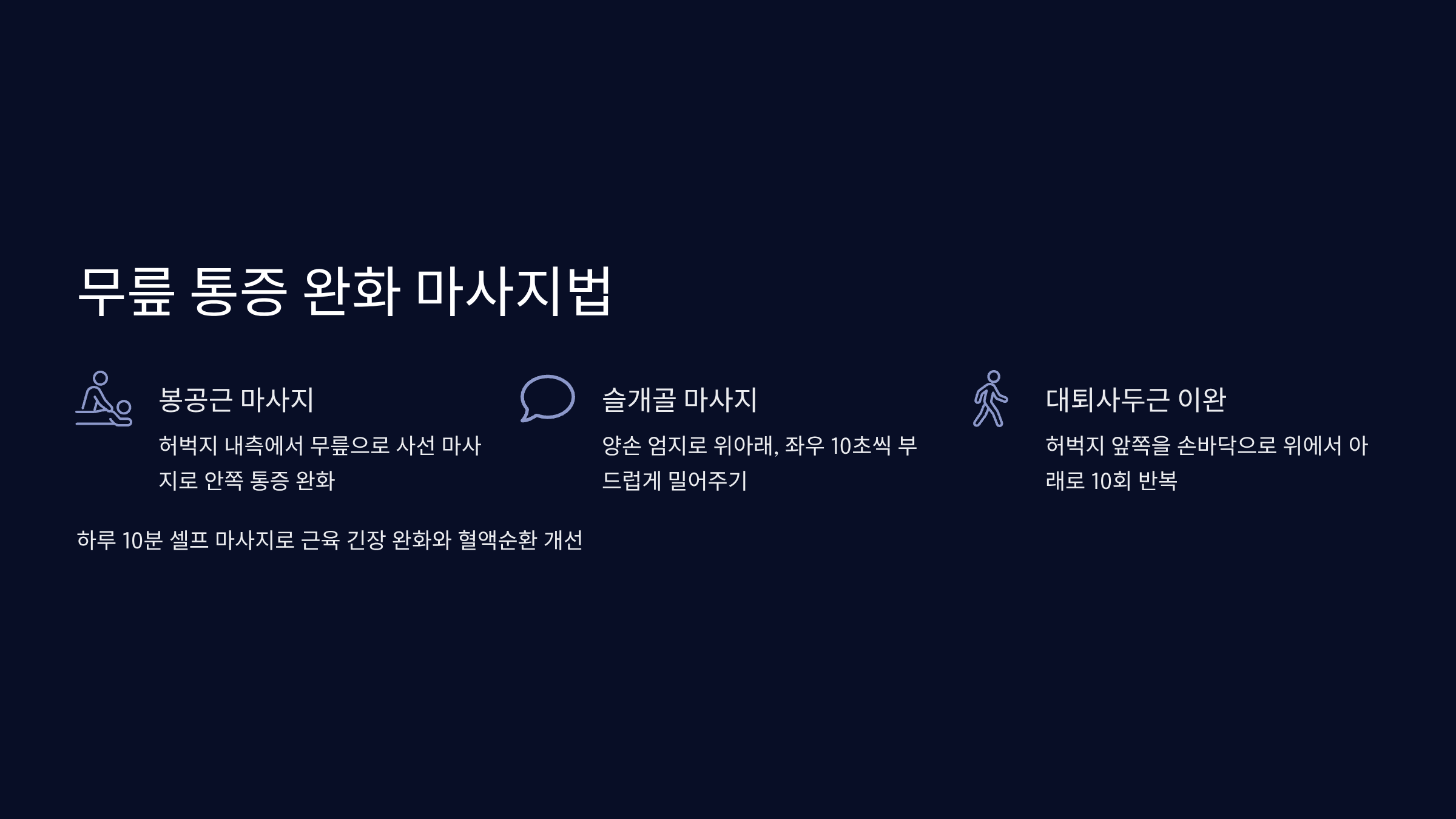 무릎 통증 완화 마사지법

봉공근 마사지

허벅지 내측에서 무릎으로 사선 마사지로 안쪽 통증 완화

슬개골 마사지

양손 엄지로 위아래, 좌우 10초씩 부드럽게 밀어주기

대퇴사두근 이완

허벅지 앞쪽을 손바닥으로 위에서 아래로 10회 반복

하루 10분 셀프 마사지로 근육 긴장 완화와 혈액순환 개선